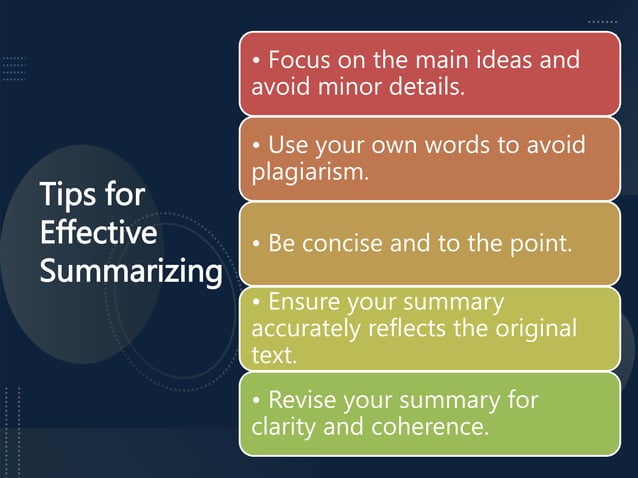 Tips for Effective Summarizing

• Focus on the main ideas and avoid minor details.

• Use your own words to avoid plagiarism.

• Be concise and to the point.

• Ensure your summary accurately reflects the original text.

• Revise your summary for clarity and coherence.